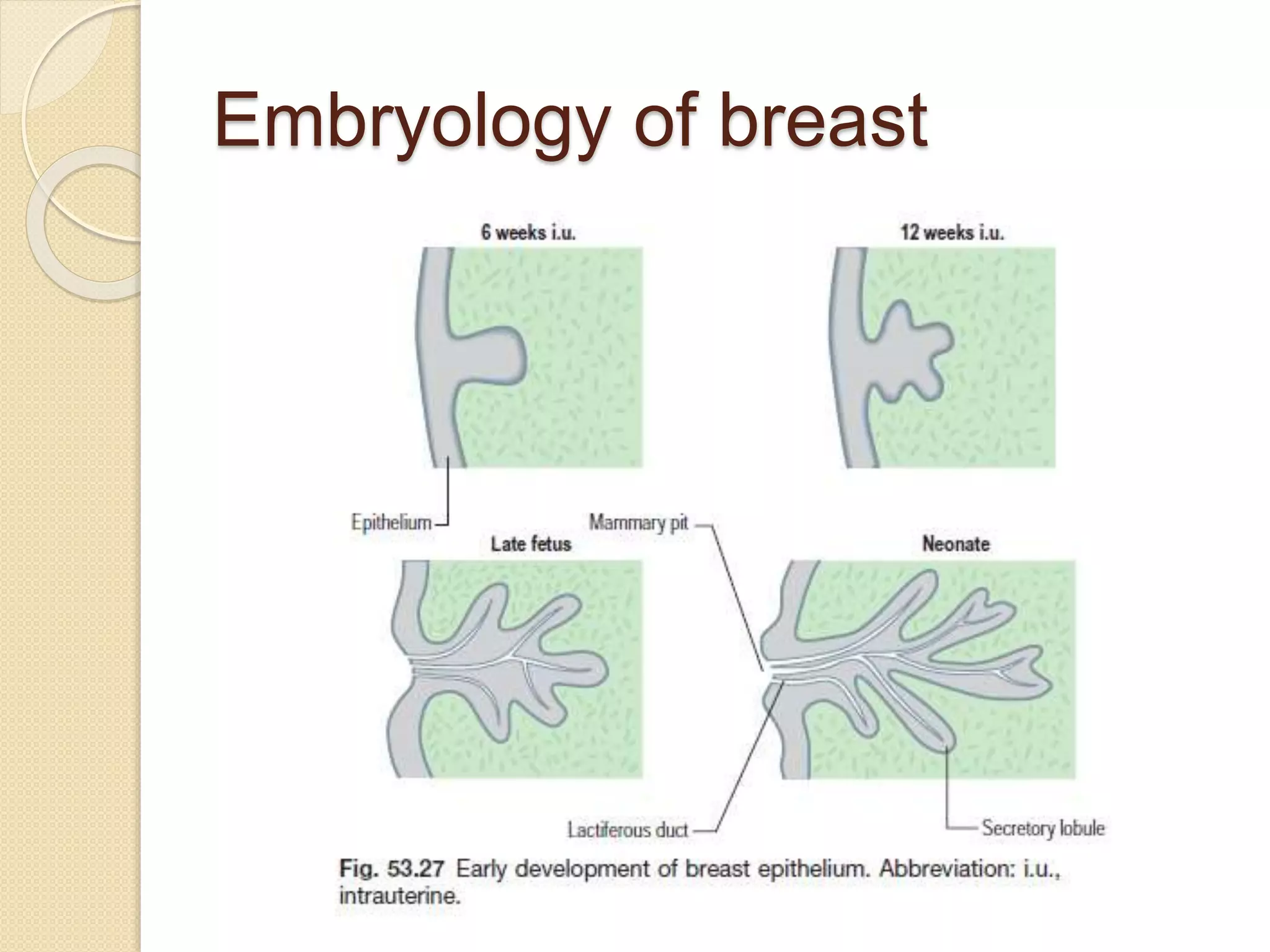 Embryology of breast

6 weeks i.u.

12 weeks i.u.

Epithelium

Mammary pit

Late fetus

Neonate

Lactiferous duct

Secretory lobule

Fig. 53.27 Early development of breast epithelium. Abbreviation: i.u., intrauterine.